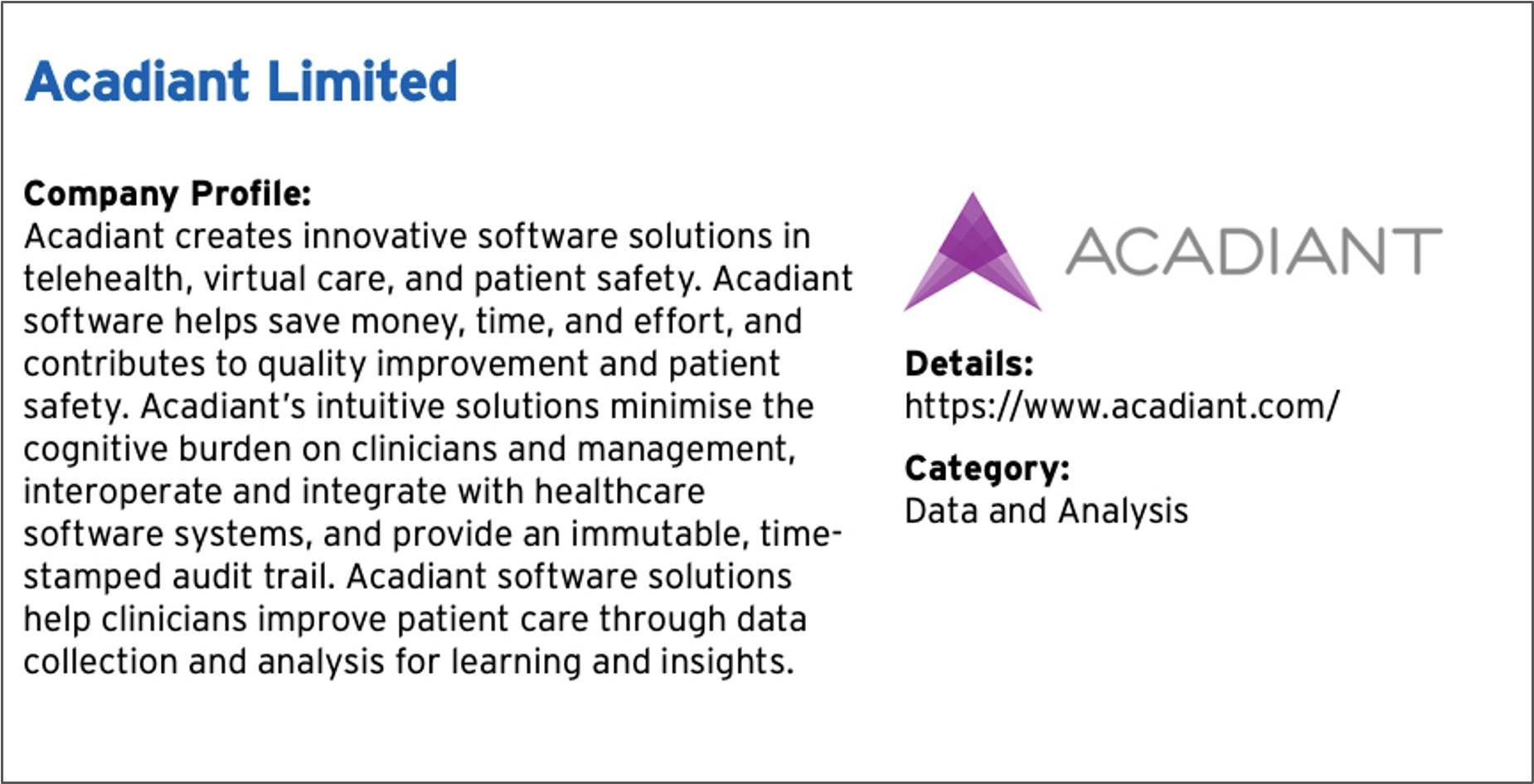 Acadiant Limited

Company Profile:
Acadiant creates innovative software solutions in telehealth, virtual care, and patient safety. Acadiant software helps save money, time, and effort, and contributes to quality improvement and patient safety. Acadiant's intuitive solutions minimise the cognitive burden on clinicians and management, interoperate and integrate with healthcare software systems, and provide an immutable, time-stamped audit trail. Acadiant software solutions help clinicians improve patient care through data collection and analysis for learning and insights.

ACADIANT

Details:
https://www.acadiant.com/

Category:
Data and Analysis